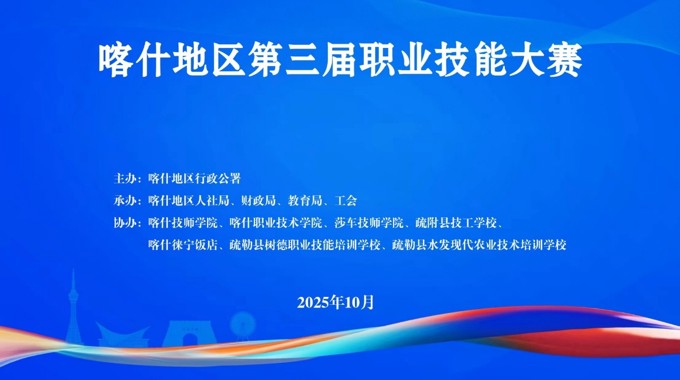 喀什地区第三届职业技能大赛

主办：喀什地区行政公署

承办：喀什地区人社局、财政局、教育局、工会

协办：喀什技师学院、喀什职业技术学院、莎车技师学院、疏附县技工学校、喀什徕宁饭店、疏勒县树德职业技能培训学校、疏勒县水发现代农业技术培训学校

2025年10月